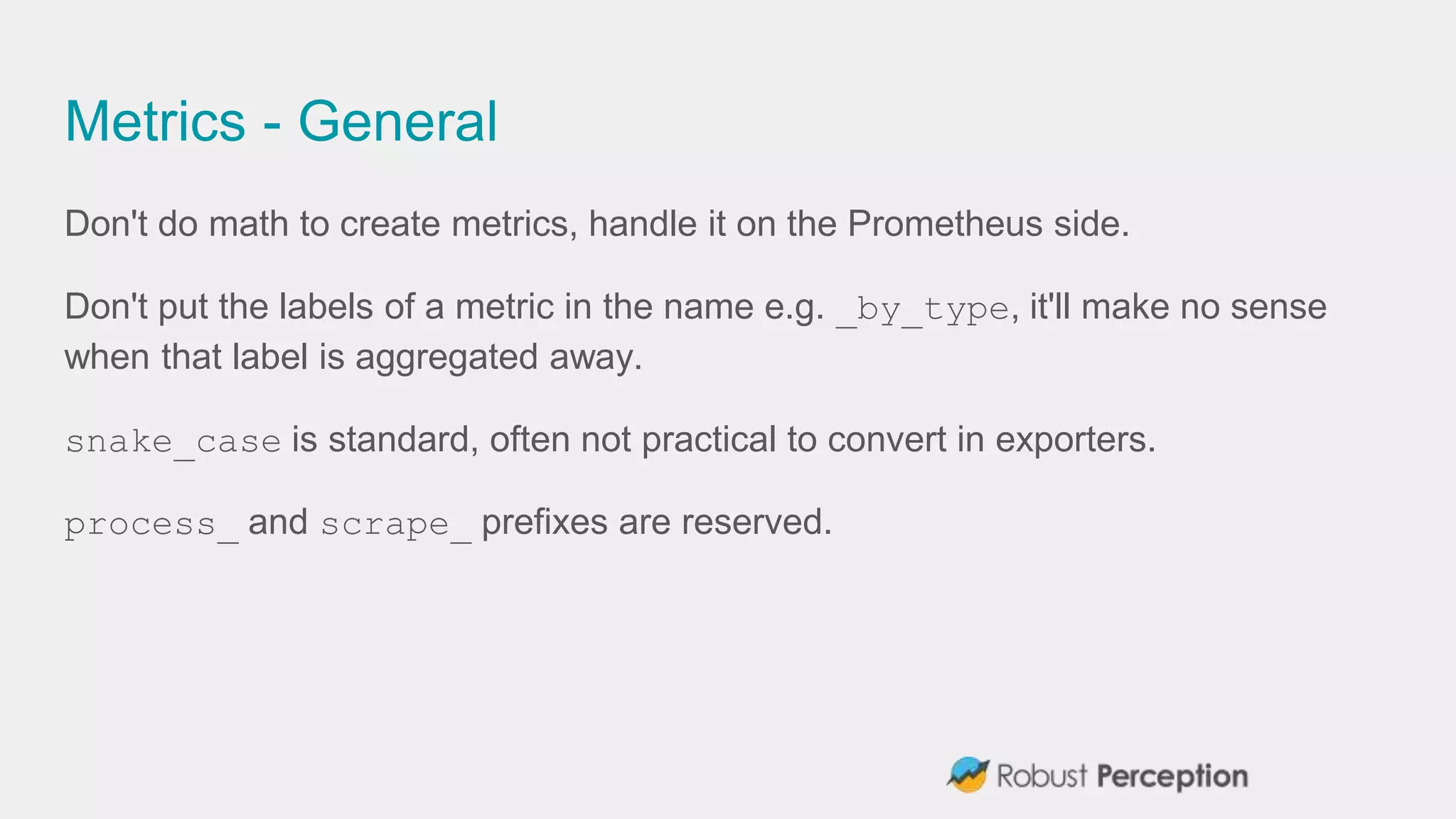 Metrics - General

Don't do math to create metrics, handle it on the Prometheus side.

Don't put the labels of a metric in the name e.g. _by_type, it'll make no sense when that label is aggregated away.

snake_case is standard, often not practical to convert in exporters.

process_ and scrape_ prefixes are reserved.

Robust Perception